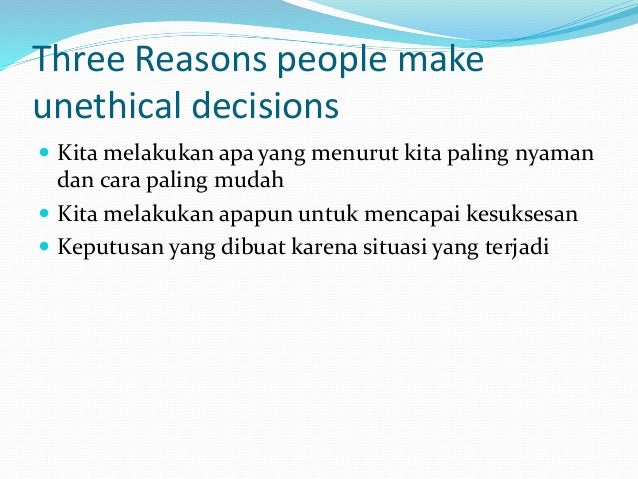 Three Reasons people make unethical decisions

- Kita melakukan apa yang menurut kita paling nyaman dan cara paling mudah
- Kita melakukan apapun untuk mencapai kesuksesan
- Keputusan yang dibuat karena situasi yang terjadi